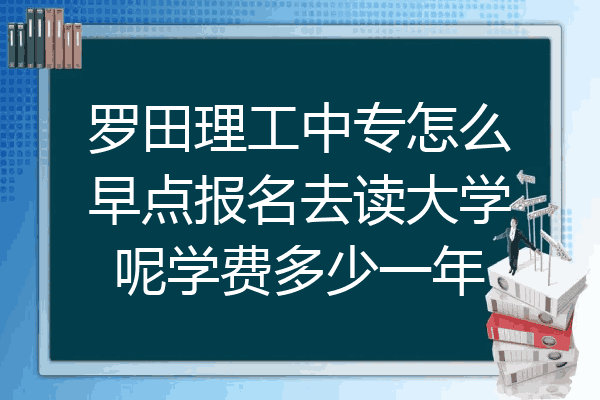 罗田理工中专怎么早点报名去读大学呢学费多少一年